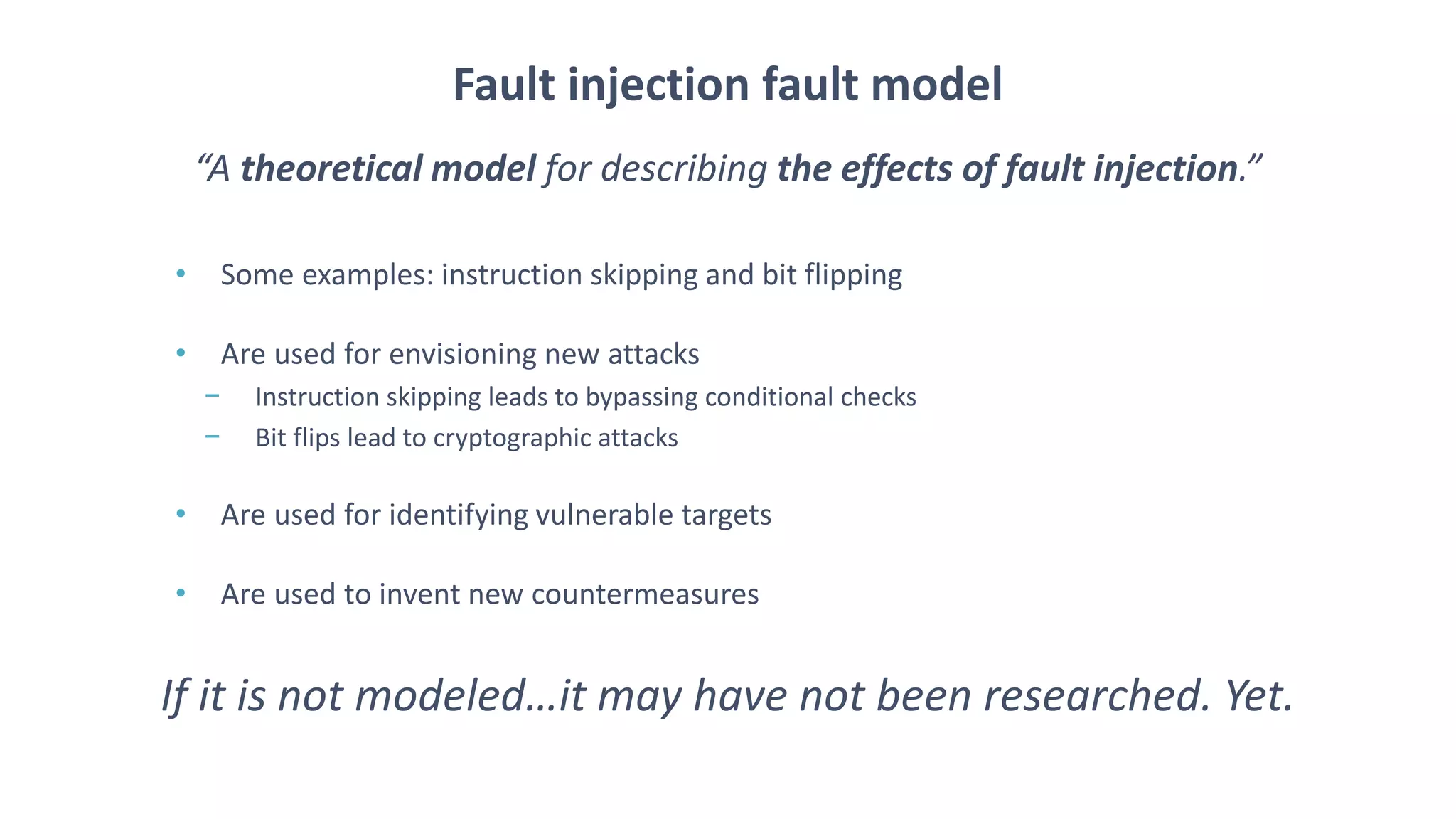 Fault injection fault model

"A theoretical model for describing the effects of fault injection."

• Some examples: instruction skipping and bit flipping

• Are used for envisioning new attacks
– Instruction skipping leads to bypassing conditional checks
– Bit flips lead to cryptographic attacks

• Are used for identifying vulnerable targets

• Are used to invent new countermeasures

If it is not modeled…it may have not been researched. Yet.